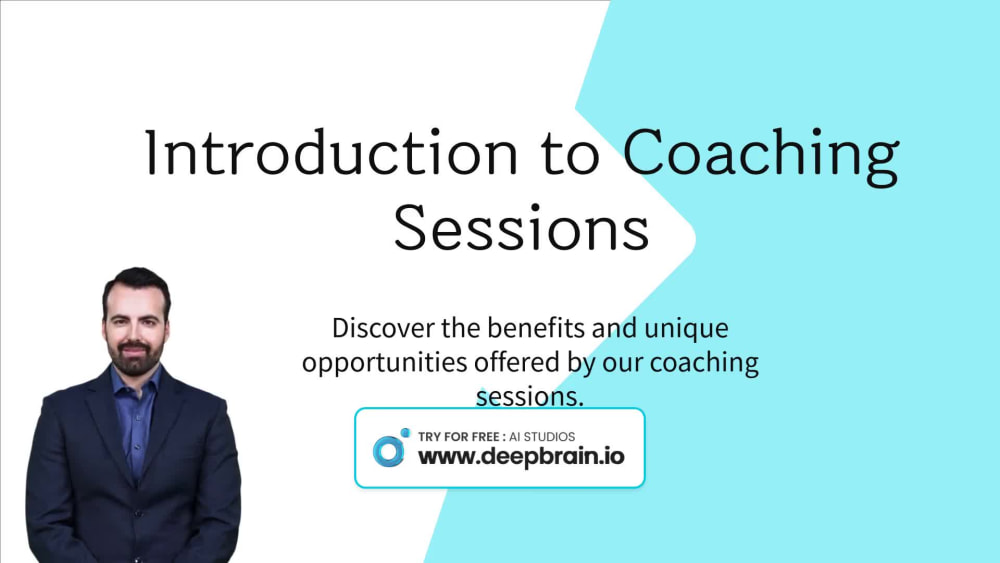 Introduction to Coaching Sessions

Discover the benefits and unique opportunities offered by our coaching sessions.

TRY FOR FREE : AI STUDIOS
www.deepbrain.io